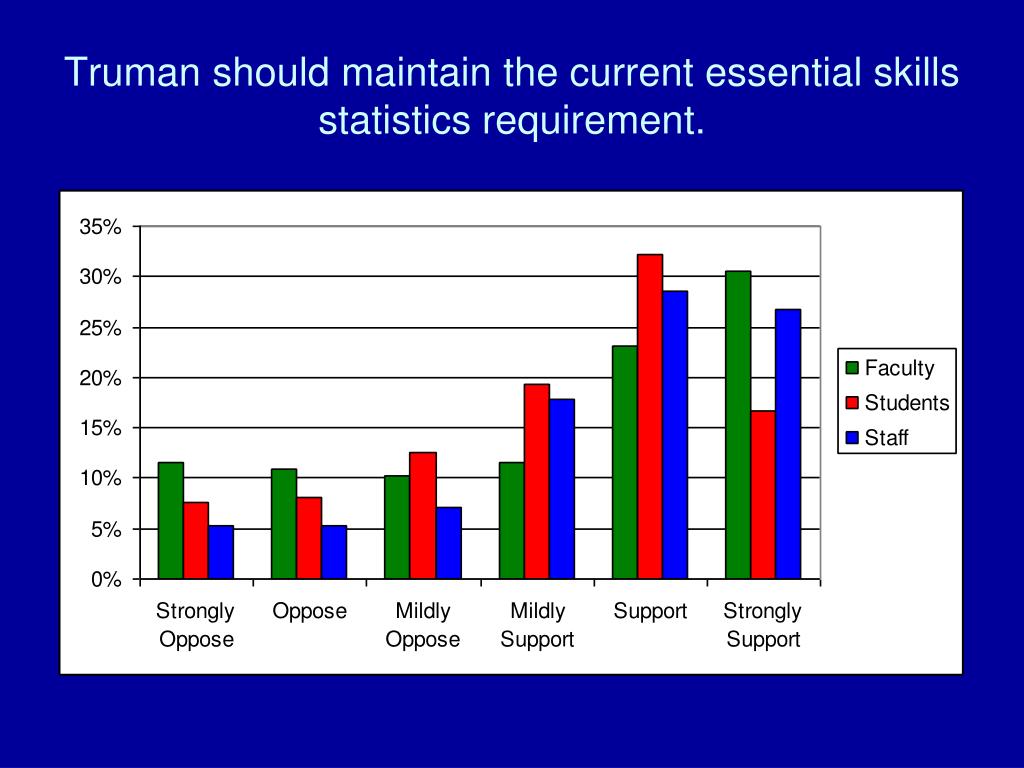 Truman should maintain the current essential skills statistics requirement.

35%
30%
25%
20%
15%
10%
5%
0%

Strongly Oppose
Oppose
Mildly Oppose
Mildly Support
Support
Strongly Support

Faculty
Students
Staff